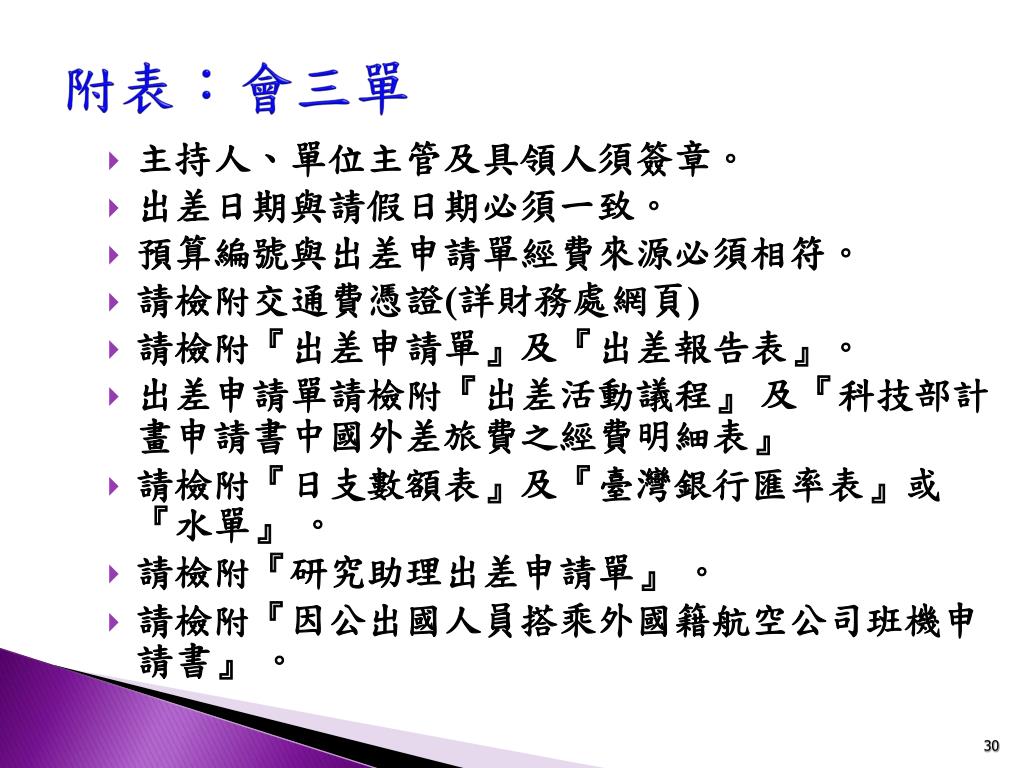 附表：會三單

主持人、單位主管及具領人須簽章。
出差日期與請假日期必須一致。
預算編號與出差申請單經費來源必須相符。
請檢附交通費憑證(詳財務處網頁)
請檢附『出差申請單』及『出差報告表』。
出差申請單請檢附『出差活動議程』 及『科技部計畫申請書中國外差旅費之經費明細表』
請檢附『日支數額表』及『臺灣銀行匯率表』或『水單』 。
請檢附『研究助理出差申請單』 。
請檢附『因公出國人員搭乘外國籍航空公司班機申請書』 。

30